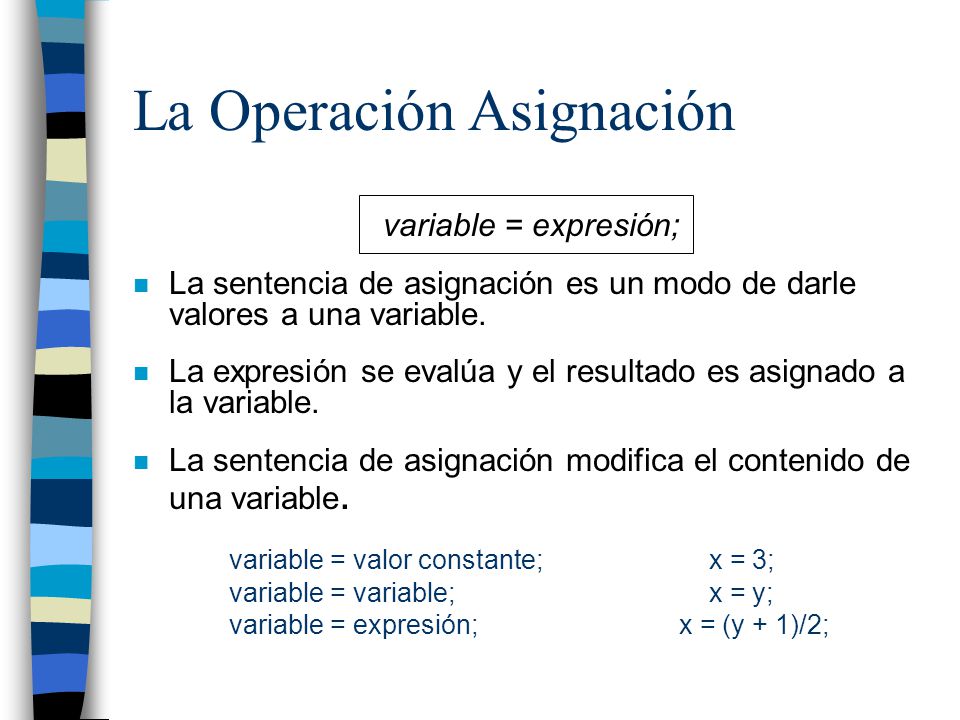 La Operación Asignación

variable = expresión;

La sentencia de asignación es un modo de darle valores a una variable.

La expresión se evalúa y el resultado es asignado a la variable.

La sentencia de asignación modifica el contenido de una variable.

variable = valor constante; x = 3;
variable = variable; x = y;
variable = expresión; x = (y + 1)/2;